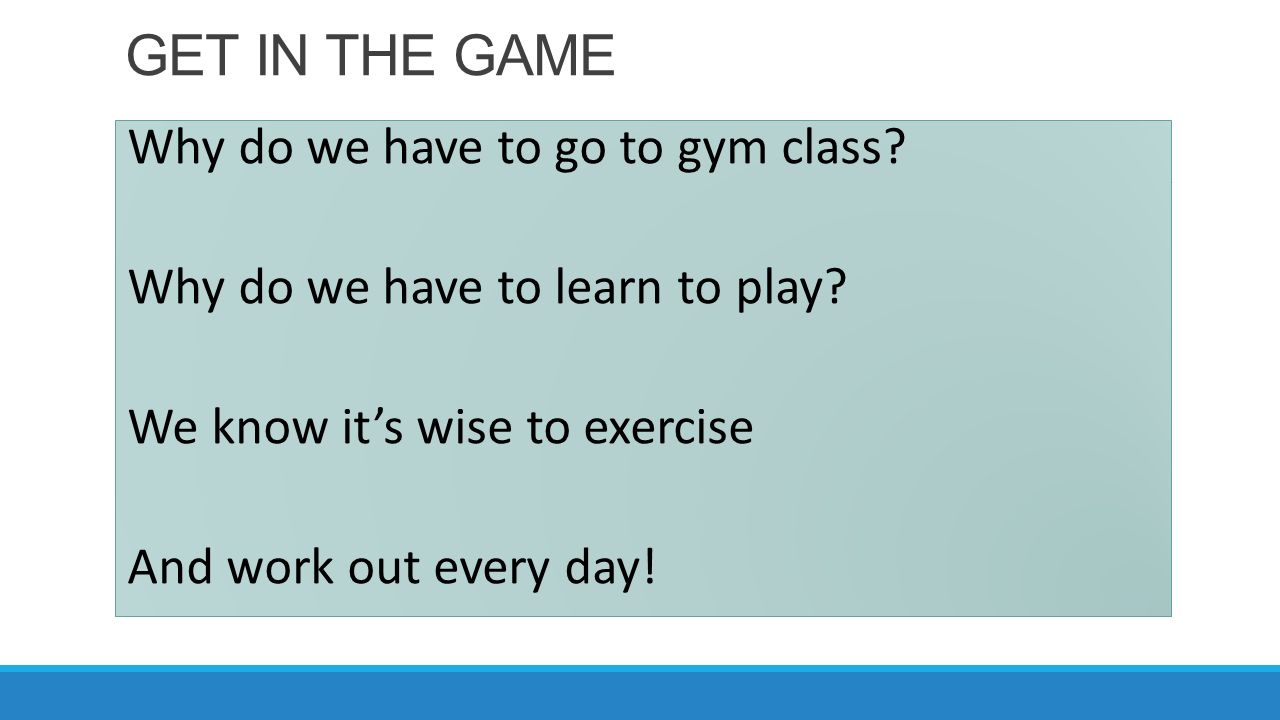 GET IN THE GAME

Why do we have to go to gym class?

Why do we have to learn to play?

We know it’s wise to exercise

And work out every day!